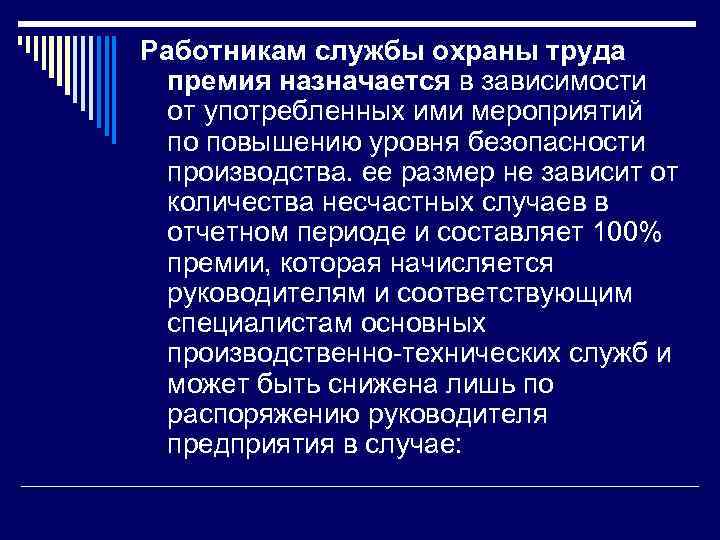 Работникам службы охраны труда премия назначается в зависимости от употребленных ими мероприятий по повышению уровня безопасности производства. ее размер не зависит от количества несчастных случаев в отчетном периоде и составляет 100% премии, которая начисляется руководителям и соответствующим специалистам основных производственно-технических служб и может быть снижена лишь по распоряжению руководителя предприятия в случае: